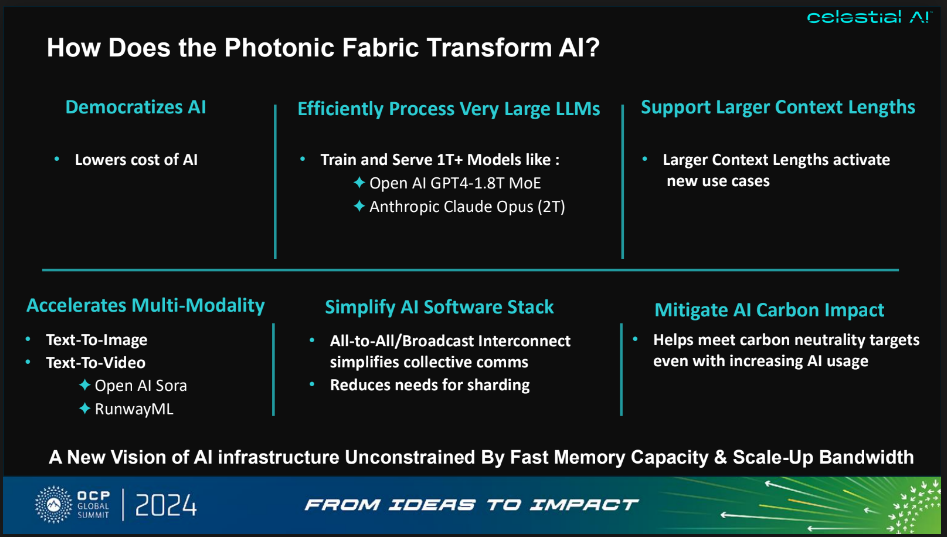 celestial AI

How Does the Photonic Fabric Transform AI?

Democratizes AI

• Lowers cost of AI

Efficiently Process Very Large LLMs

• Train and Serve 1T+ Models like :
✦ Open AI GPT4-1.8T MoE
✦ Anthropic Claude Opus (2T)

Support Larger Context Lengths

• Larger Context Lengths activate new use cases

Accelerates Multi-Modality

• Text-To-Image
• Text-To-Video
✦ Open AI Sora
✦ RunwayML

Simplify AI Software Stack

• All-to-All/Broadcast Interconnect simplifies collective comms
• Reduces needs for sharding

Mitigate AI Carbon Impact

• Helps meet carbon neutrality targets even with increasing AI usage

A New Vision of AI infrastructure Unconstrained By Fast Memory Capacity & Scale-Up Bandwidth

OCP GLOBAL SUMMIT | 2024

FROM IDEAS TO IMPACT